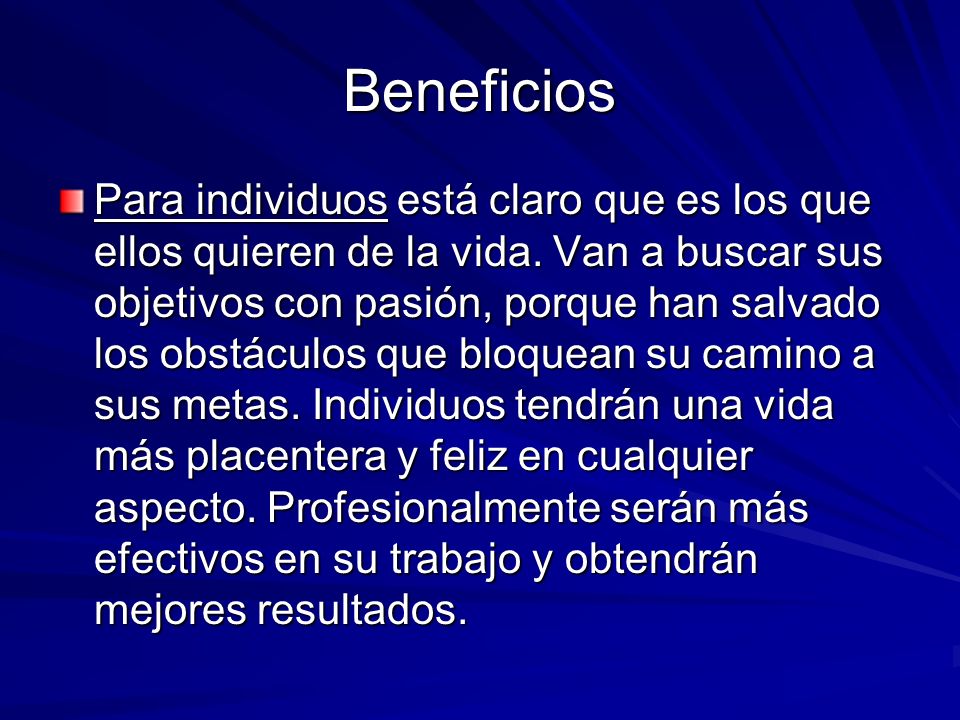 Beneficios

Para individuos está claro que es los que ellos quieren de la vida. Van a buscar sus objetivos con pasión, porque han salvado los obstáculos que bloquean su camino a sus metas. Individuos tendrán una vida más placentera y feliz en cualquier aspecto. Profesionalmente serán más efectivos en su trabajo y obtendrán mejores resultados.